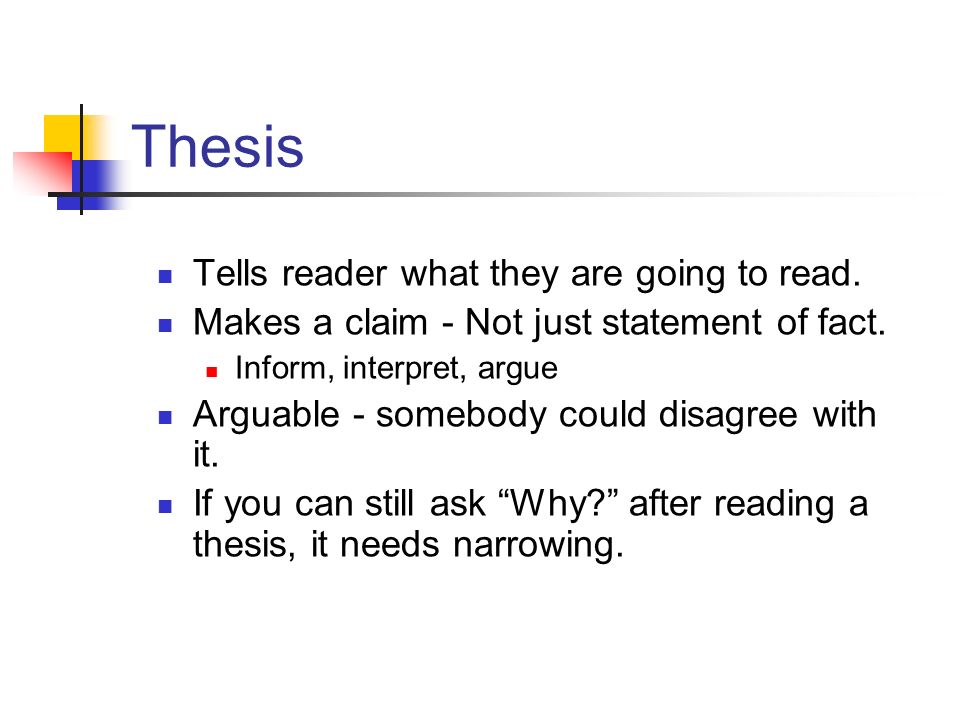 Thesis

- Tells reader what they are going to read.
- Makes a claim - Not just statement of fact.
  - Inform, interpret, argue
- Arguable - somebody could disagree with it.
- If you can still ask “Why?” after reading a thesis, it needs narrowing.